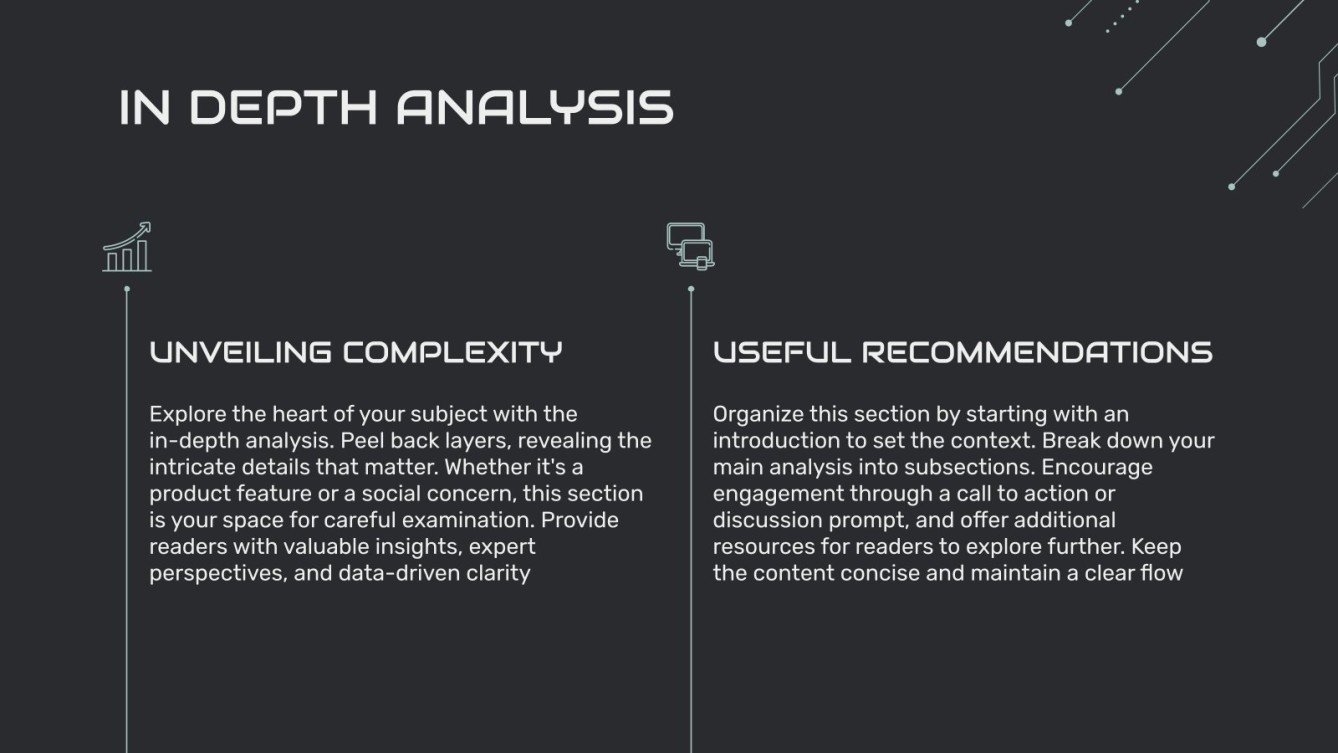 IN DEPTH ANALYSIS

UNVEILING COMPLEXITY

Explore the heart of your subject with the in-depth analysis. Peel back layers, revealing the intricate details that matter. Whether it's a product feature or a social concern, this section is your space for careful examination. Provide readers with valuable insights, expert perspectives, and data-driven clarity

USEFUL RECOMMENDATIONS

Organize this section by starting with an introduction to set the context. Break down your main analysis into subsections. Encourage engagement through a call to action or discussion prompt, and offer additional resources for readers to explore further. Keep the content concise and maintain a clear flow